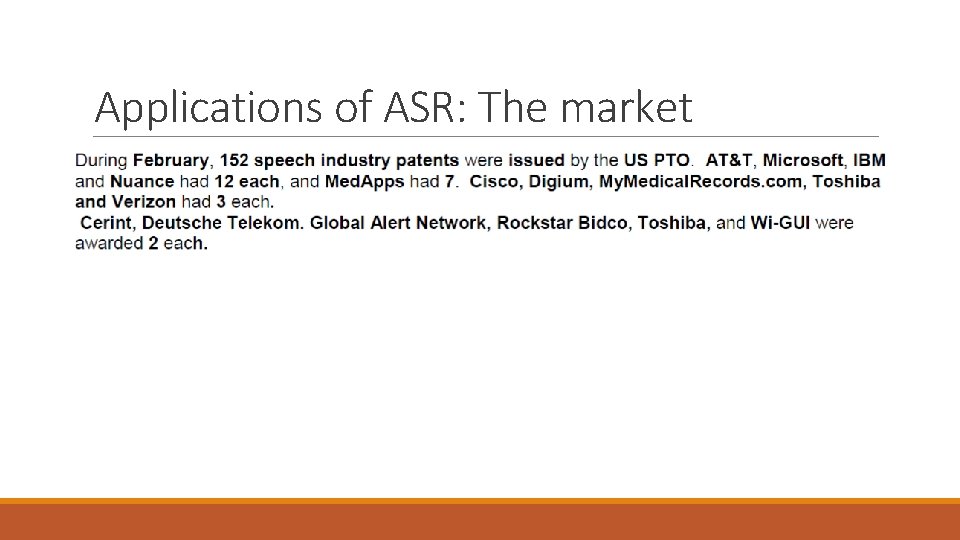 Applications of ASR: The market

During February, 152 speech industry patents were issued by the US PTO. AT&T, Microsoft, IBM and Nuance had 12 each, and MedApps had 7. Cisco, Digium, MyMedicalRecords.com, Toshiba and Verizon had 3 each.

Cerint, Deutsche Telekom. Global Alert Network, Rockstar Bidco, Toshiba, and Wi-GUI were awarded 2 each.